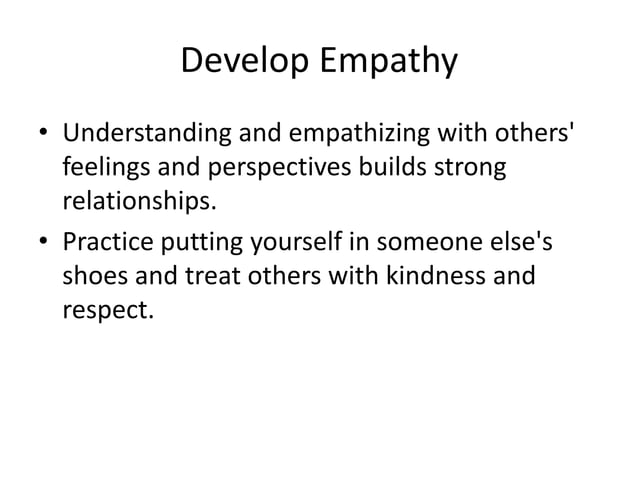 Develop Empathy

• Understanding and empathizing with others' feelings and perspectives builds strong relationships.

• Practice putting yourself in someone else's shoes and treat others with kindness and respect.